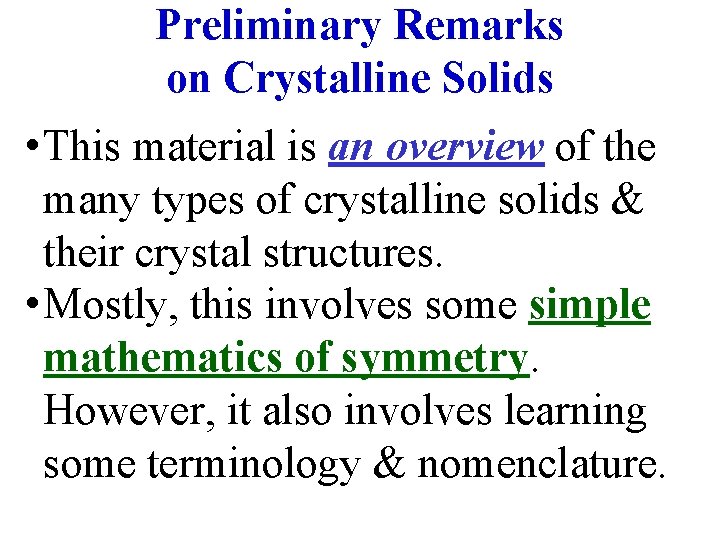 Preliminary Remarks on Crystalline Solids

• This material is an overview of the many types of crystalline solids & their crystal structures.

• Mostly, this involves some simple mathematics of symmetry. However, it also involves learning some terminology & nomenclature.